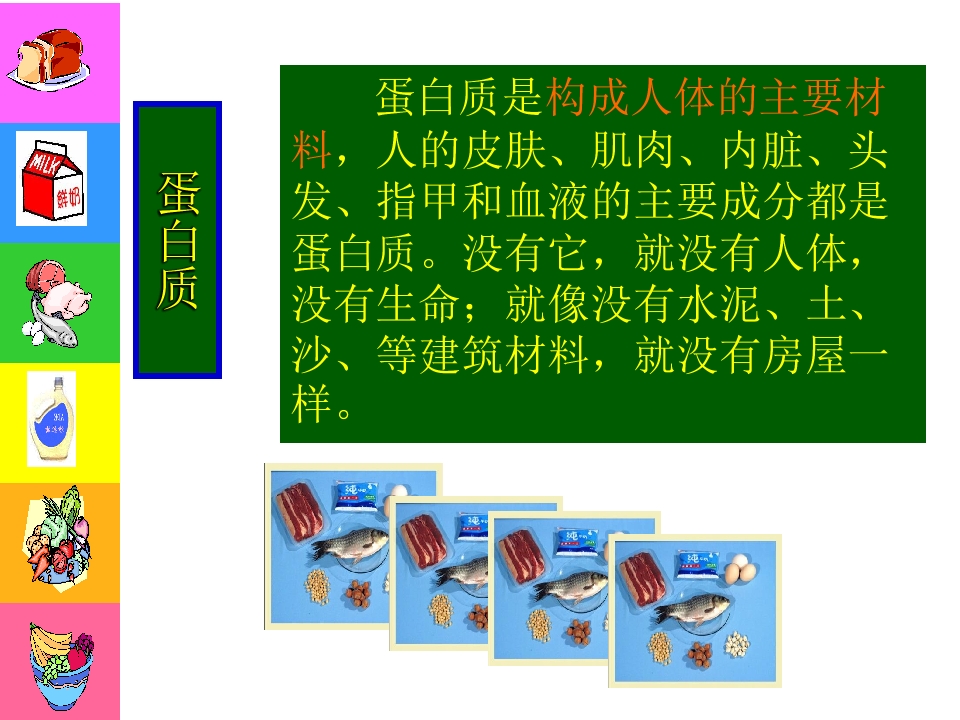 蛋白质

蛋白质是构成人体的主要材料，人的皮肤、肌肉、内脏、头发、指甲和血液的主要成分都是蛋白质。没有它，就没有人体，没有生命；就像没有水泥、土、沙、等建筑材料，就没有房屋一样。